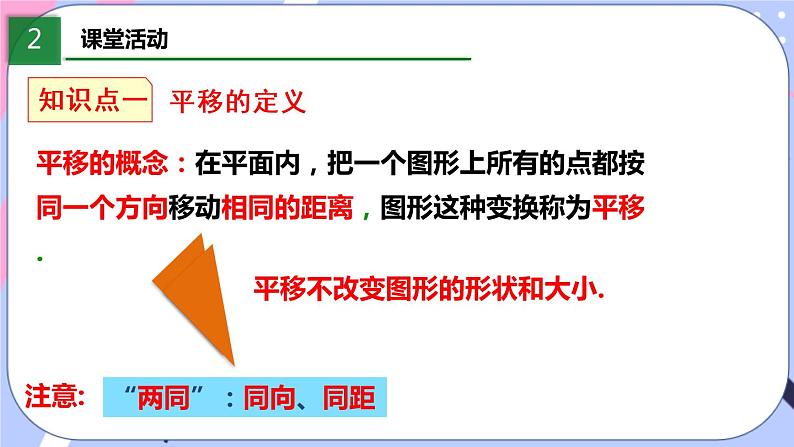 2 课堂活动

知识点一 平移的定义

平移的概念：在平面内，把一个图形上所有的点都按同一个方向移动相同的距离，图形这种变换称为平移.

平移不改变图形的形状和大小.

注意： “两同”：同向、同距